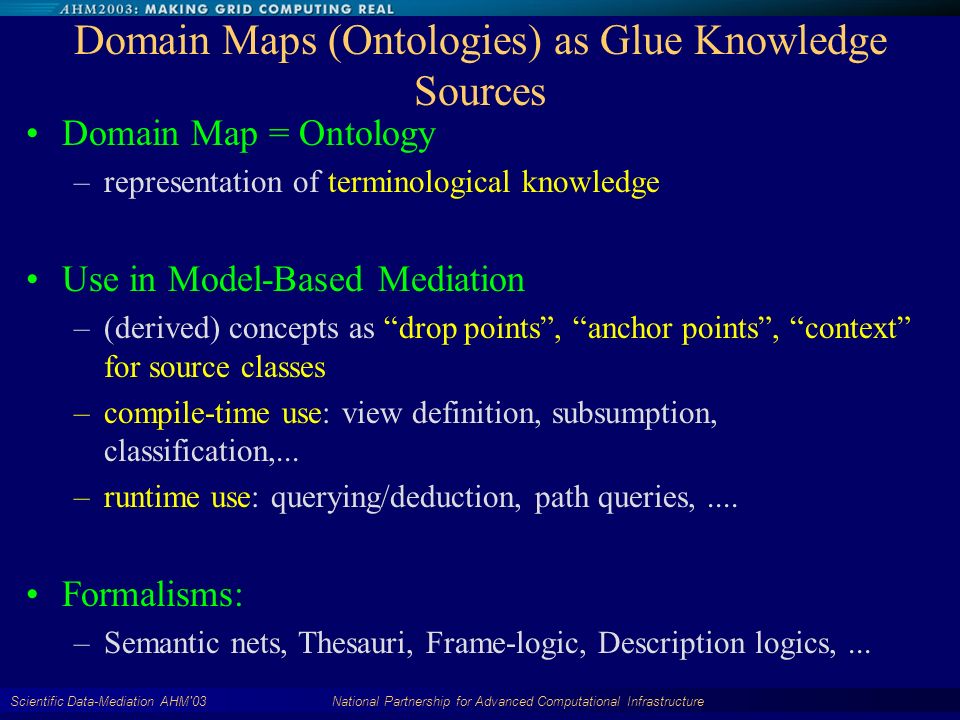 AHM2003: MAKING GRID COMPUTING REAL

Domain Maps (Ontologies) as Glue Knowledge Sources

• Domain Map = Ontology
– representation of terminological knowledge

• Use in Model-Based Mediation
– (derived) concepts as “drop points”, “anchor points”, “context” for source classes
– compile-time use: view definition, subsumption, classification,...
– runtime use: querying/deduction, path queries, ....

• Formalisms:
– Semantic nets, Thesauri, Frame-logic, Description logics, ...

Scientific Data-Mediation AHM'03

National Partnership for Advanced Computational Infrastructure